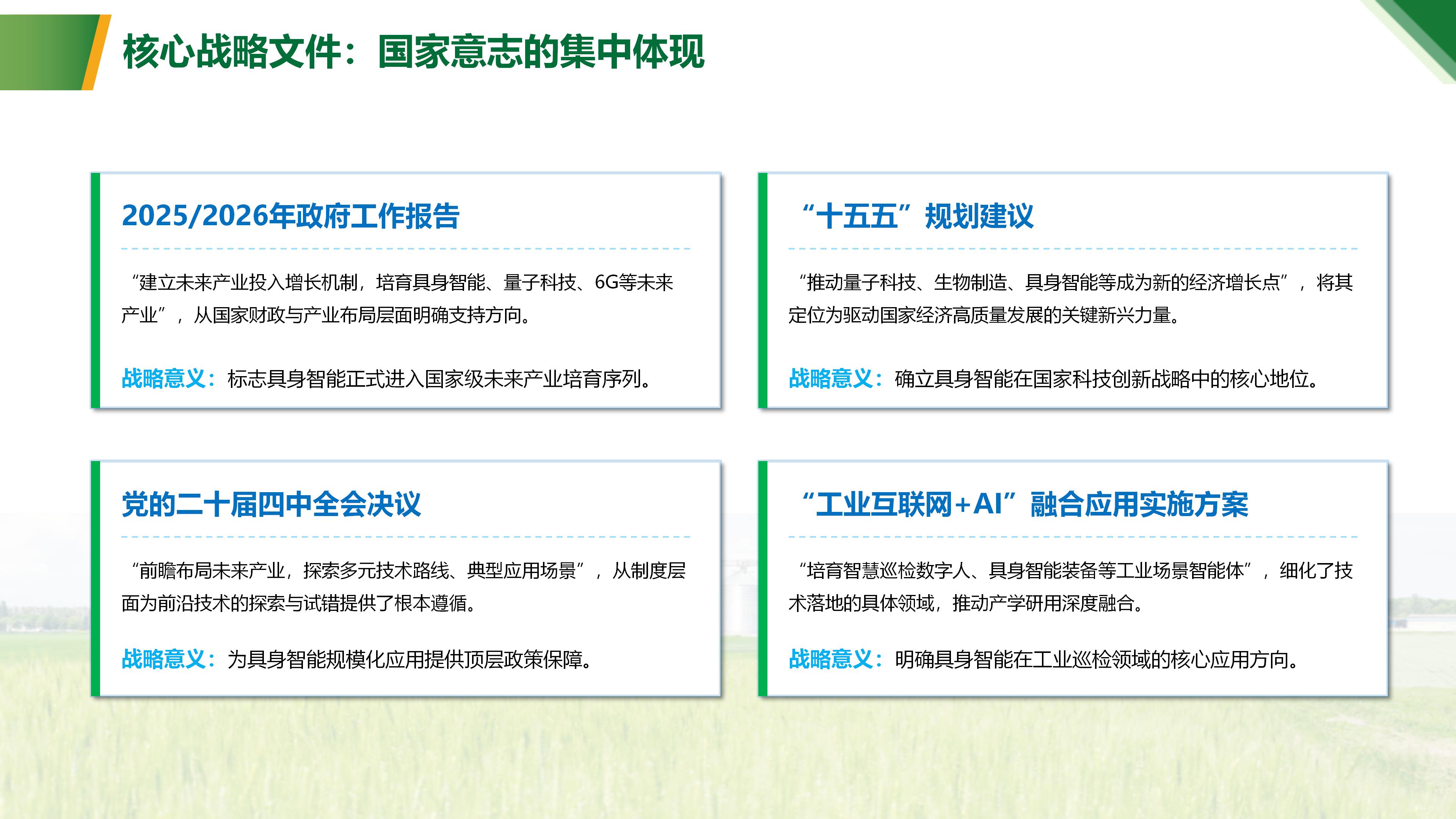 核心战略文件：国家意志的集中体现

2025/2026年政府工作报告

“建立未来产业投入增长机制，培育具身智能、量子科技、6G等未来产业”，从国家财政与产业布局层面明确支持方向。

战略意义：标志具身智能正式进入国家级未来产业培育序列。

“十五五”规划建议

“推动量子科技、生物制造、具身智能等成为新的经济增长点”，将其定位为驱动国家经济高质量发展的关键新兴力量。

战略意义：确立具身智能在国家科技创新战略中的核心地位。

党的二十届四中全会决议

“前瞻布局未来产业，探索多元技术路线、典型应用场景”，从制度层面为前沿技术的探索与试错提供了根本遵循。

战略意义：为具身智能规模化应用提供顶层政策保障。

“工业互联网+AI”融合应用实施方案

“培育智慧巡检数字人、具身智能装备等工业场景智能体”，细化了技术落地的具体领域，推动产学研用深度融合。

战略意义：明确具身智能在工业巡检领域的核心应用方向。